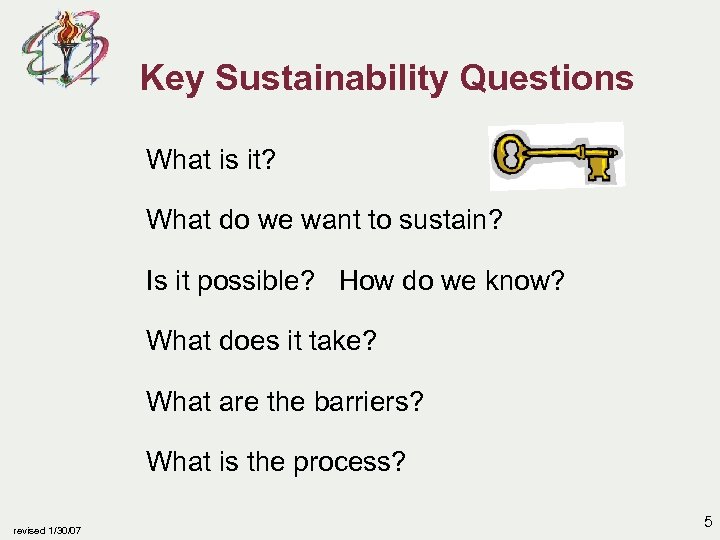 Key Sustainability Questions

What is it?

What do we want to sustain?

Is it possible? How do we know?

What does it take?

What are the barriers?

What is the process?

revised 1/30/07

5